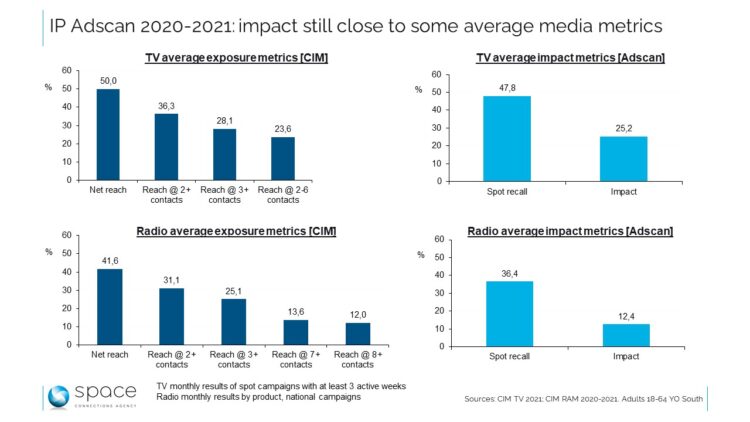 IP Adscan 2020-2021: impact still close to some average media metrics

TV average exposure metrics [CIM]

%

60
50
40
30
20
10
0

50,0
36,3
28,1
23,6

Net reach
Reach @ 2+ contacts
Reach @ 3+ contacts
Reach @ 2-6 contacts

TV average impact metrics [Adscan]

%

60
50
40
30
20
10
0

47,8
25,2

Spot recall
Impact

Radio average exposure metrics [CIM]

%

60
50
40
30
20
10
0

41,6
31,1
25,1
13,6
12,0

Net reach
Reach @ 2+ contacts
Reach @ 3+ contacts
Reach @ 7+ contacts
Reach @ 8+ contacts

Radio average impact metrics [Adscan]

%

60
50
40
30
20
10
0

36,4
12,4

Spot recall
Impact

space
CONNECTIONS AGENCY

TV monthly results of spot campaigns with at least 3 active weeks
Radio monthly results by product, national campaigns

Sources: CIM TV 2021; CIM RAM 2020-2021. Adults 18-64 YO South